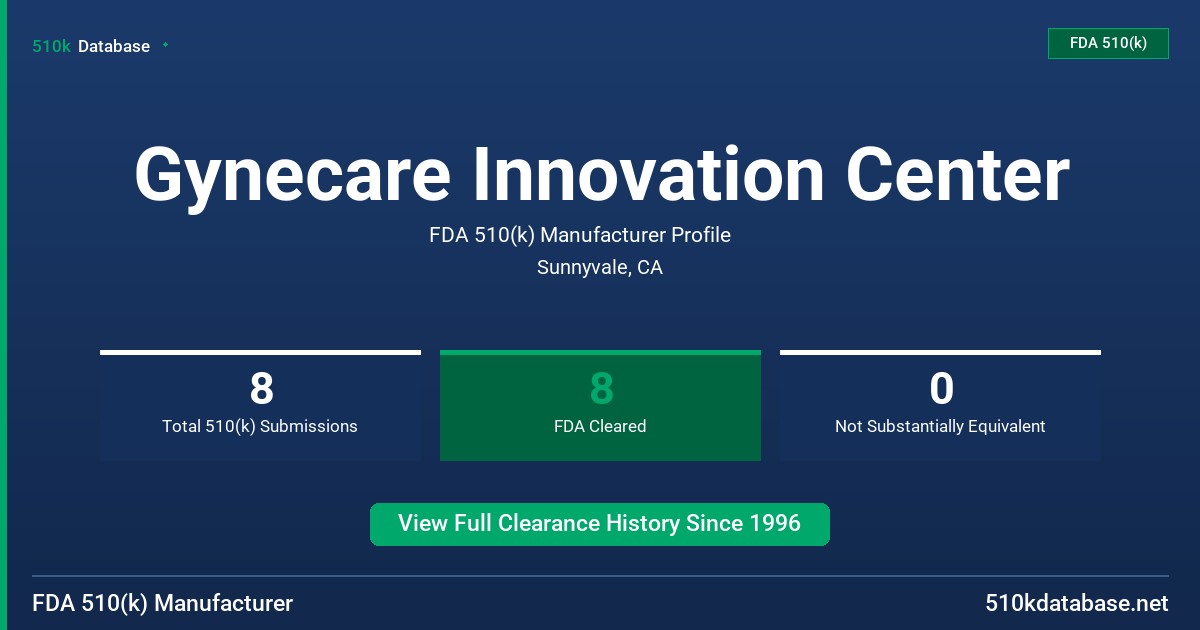 510k Database

FDA 510(k)

Gynecare Innovation Center

FDA 510(k) Manufacturer Profile

Sunnyvale, CA

8
Total 510(k) Submissions

8
FDA Cleared

0
Not Substantially Equivalent

View Full Clearance History Since 1996

FDA 510(k) Manufacturer

510kdatabase.net